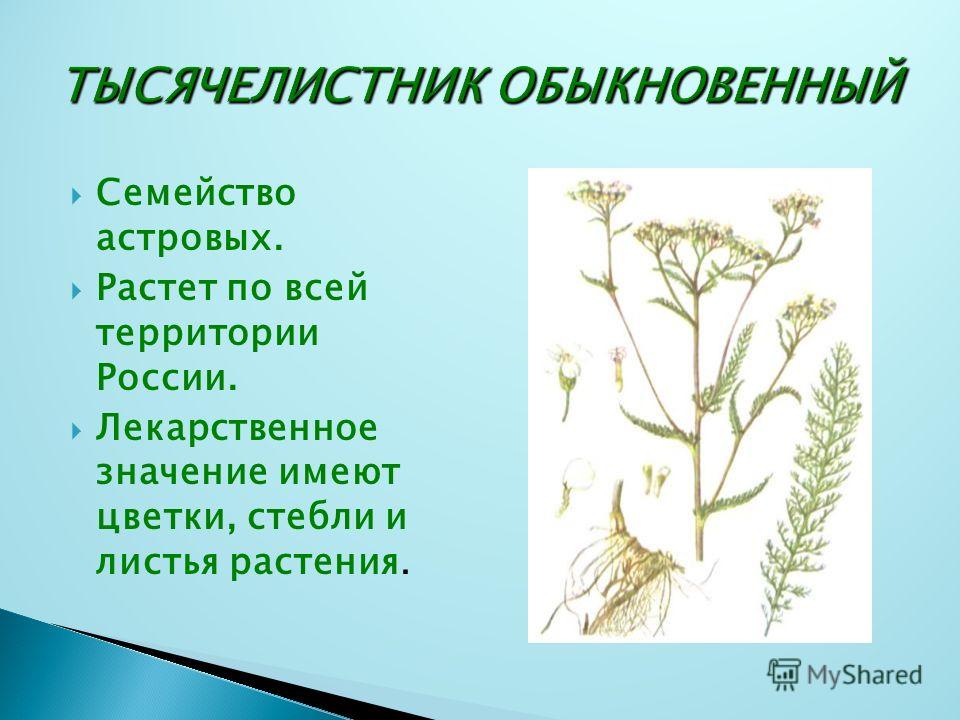 ТЫСЯЧЕЛИСТНИК ОБЫКНОВЕННЫЙ

Семейство астровых.

Растет по всей территории России.

Лекарственное значение имеют цветки, стебли и листья растения.

MyShared